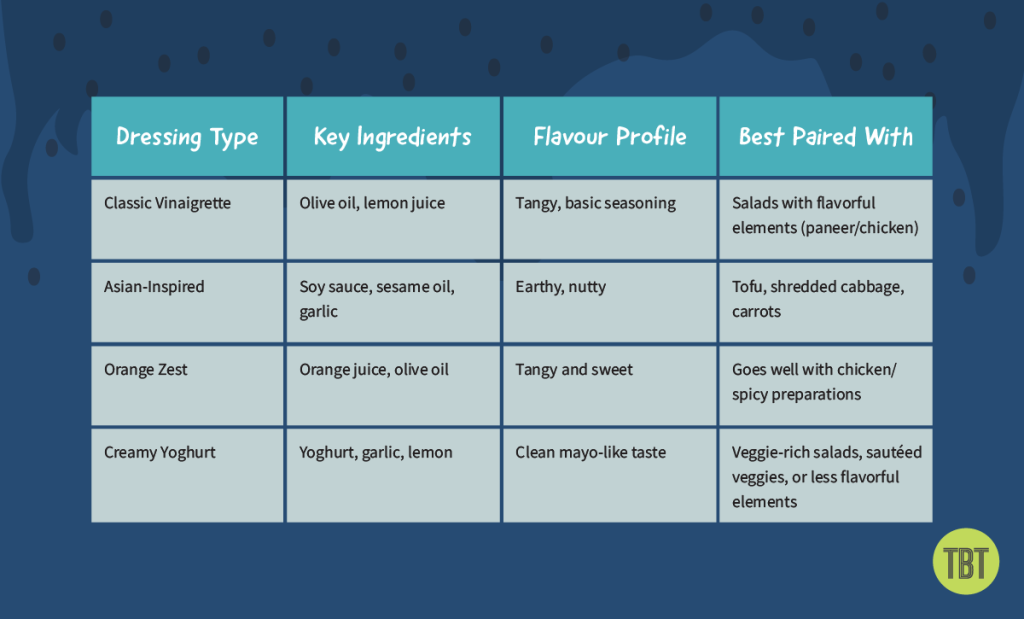 | Dressing Type | Key Ingredients | Flavour Profile | Best Paired With |
|---|---|---|---|
| Classic Vinaigrette | Olive oil, lemon juice | Tangy, basic seasoning | Salads with flavorful elements (paneer/chicken) |
| Asian-Inspired | Soy sauce, sesame oil, garlic | Earthy, nutty | Tofu, shredded cabbage, carrots |
| Orange Zest | Orange juice, olive oil | Tangy and sweet | Goes well with chicken/ spicy preparations |
| Creamy Yoghurt | Yoghurt, garlic, lemon | Clean mayo-like taste | Veggie-rich salads, sautéed veggies, or less flavorful elements |

TBT